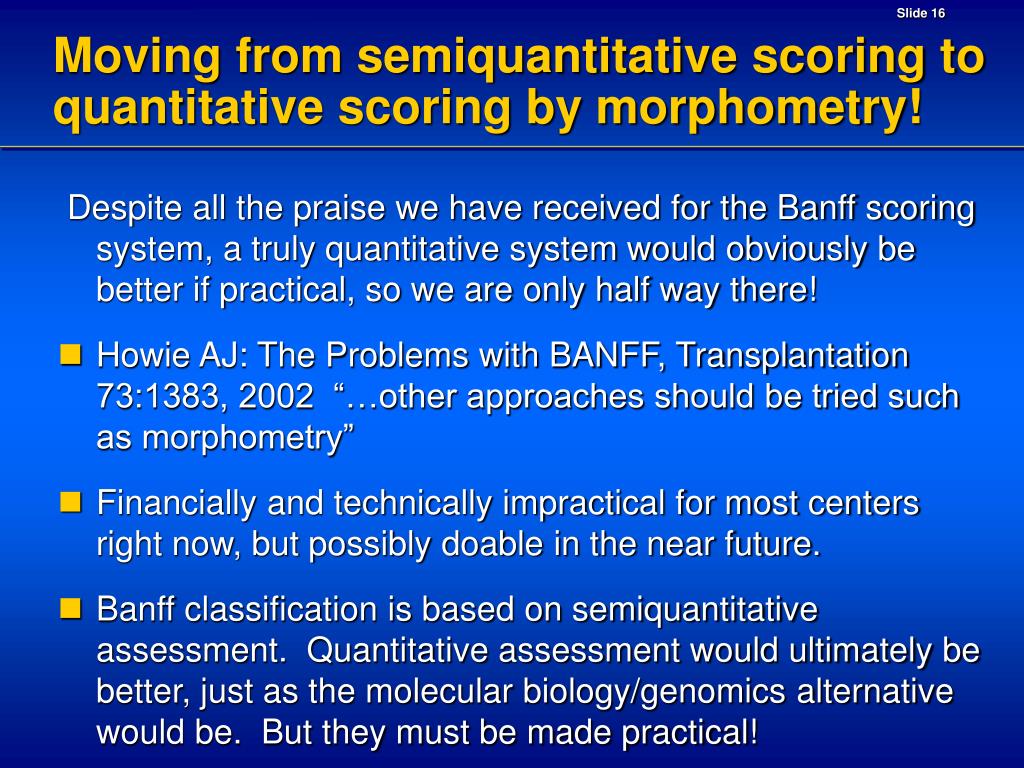 Slide 16

Moving from semiquantitative scoring to quantitative scoring by morphometry!

Despite all the praise we have received for the Banff scoring system, a truly quantitative system would obviously be better if practical, so we are only half way there!

Howie AJ: The Problems with BANFF, Transplantation 73:1383, 2002 “…other approaches should be tried such as morphometry”

Financially and technically impractical for most centers right now, but possibly doable in the near future.

Banff classification is based on semiquantitative assessment. Quantitative assessment would ultimately be better, just as the molecular biology/genomics alternative would be. But they must be made practical!